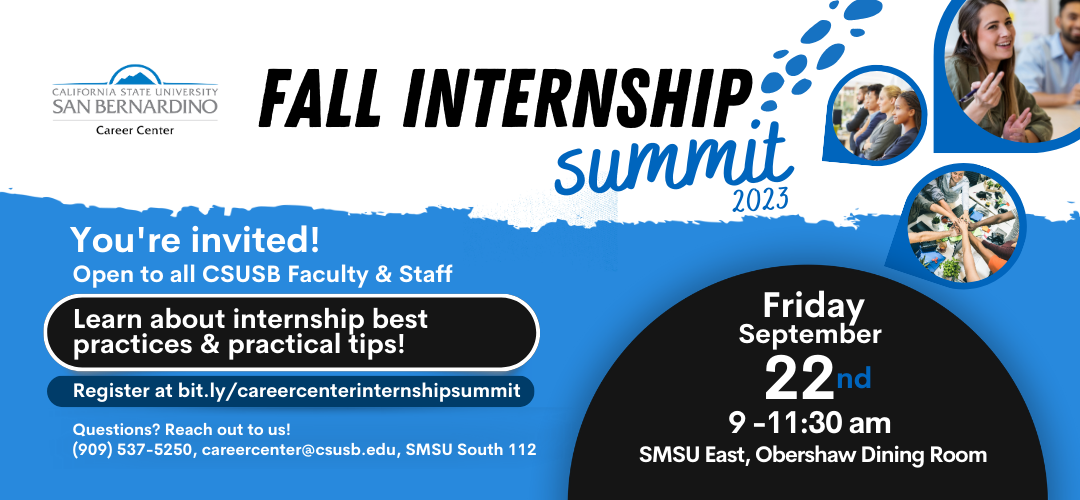 CALIFORNIA STATE UNIVERSITY
SAN BERNARDINO
Career Center

FALL INTERNSHIP summit 2023

You're invited!
Open to all CSUSB Faculty & Staff

Learn about internship best practices & practical tips!

Register at bit.ly/careercenterinternshipsummit

Questions? Reach out to us!
(909) 537-5250, careercenter@csusb.edu, SMSU South 112

Friday
September
22nd
9 -11:30 am
SMSU East, Obershaw Dining Room